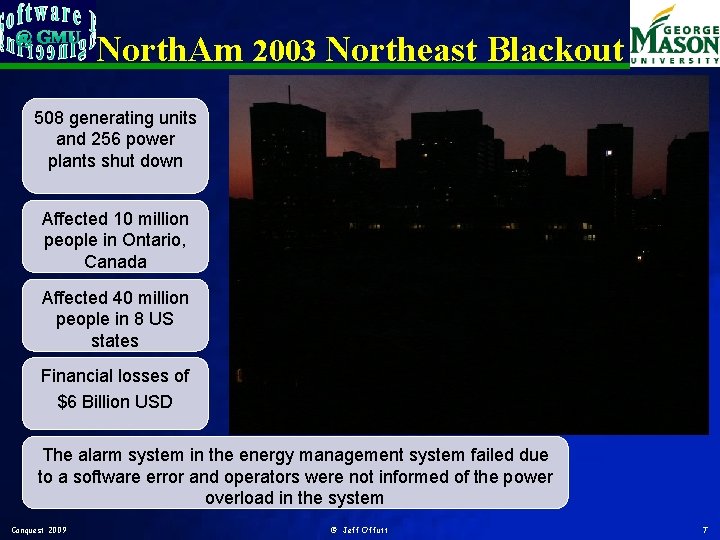 Software Engineering @ GMU

NorthAm 2003 Northeast Blackout

GEORGE MASON UNIVERSITY

508 generating units and 256 power plants shut down

Affected 10 million people in Ontario, Canada

Affected 40 million people in 8 US states

Financial losses of $6 Billion USD

The alarm system in the energy management system failed due to a software error and operators were not informed of the power overload in the system

Conquest 2009

© Jeff Offutt

7